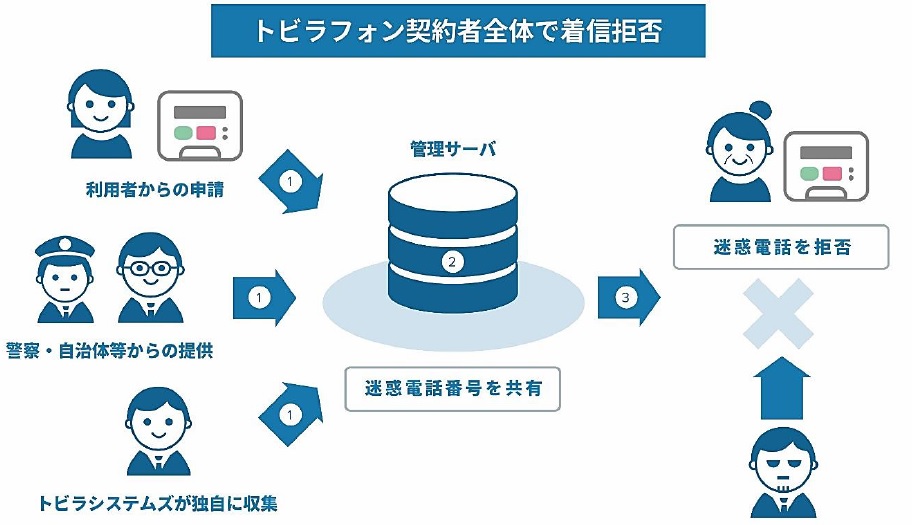 トビラフォン契約者全体で着信拒否

利用者からの申請

1

警察・自治体等からの提供

1

トビラシステムズが独自に収集

1

管理サーバ

2

迷惑電話番号を共有

3

迷惑電話を拒否